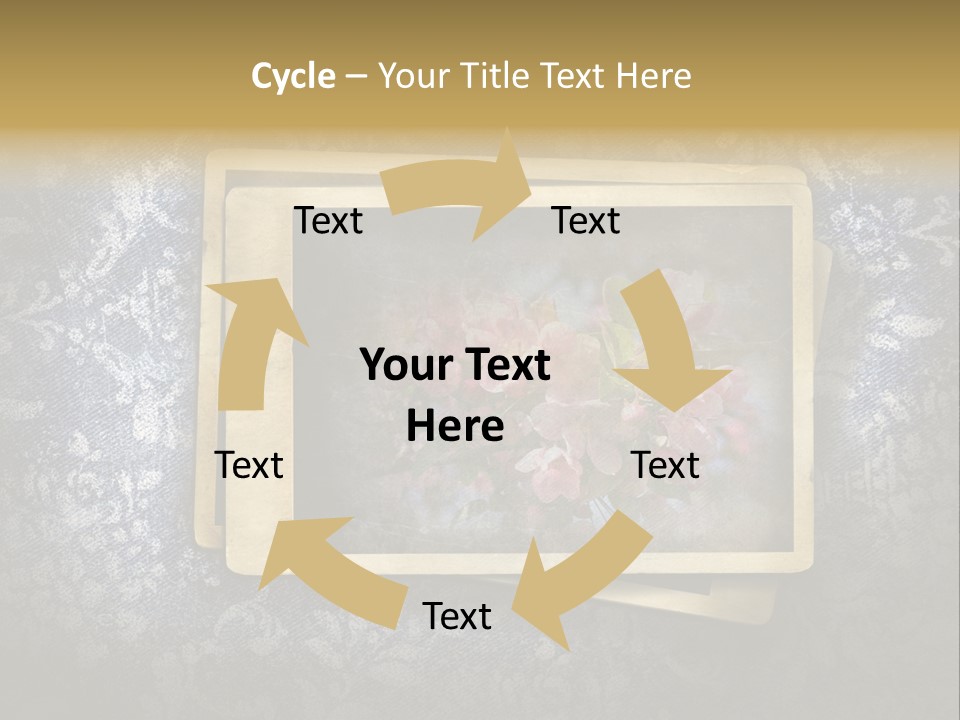 Cycle – Your Title Text Here

Text

Text

Your Text Here

Text

Text

Text